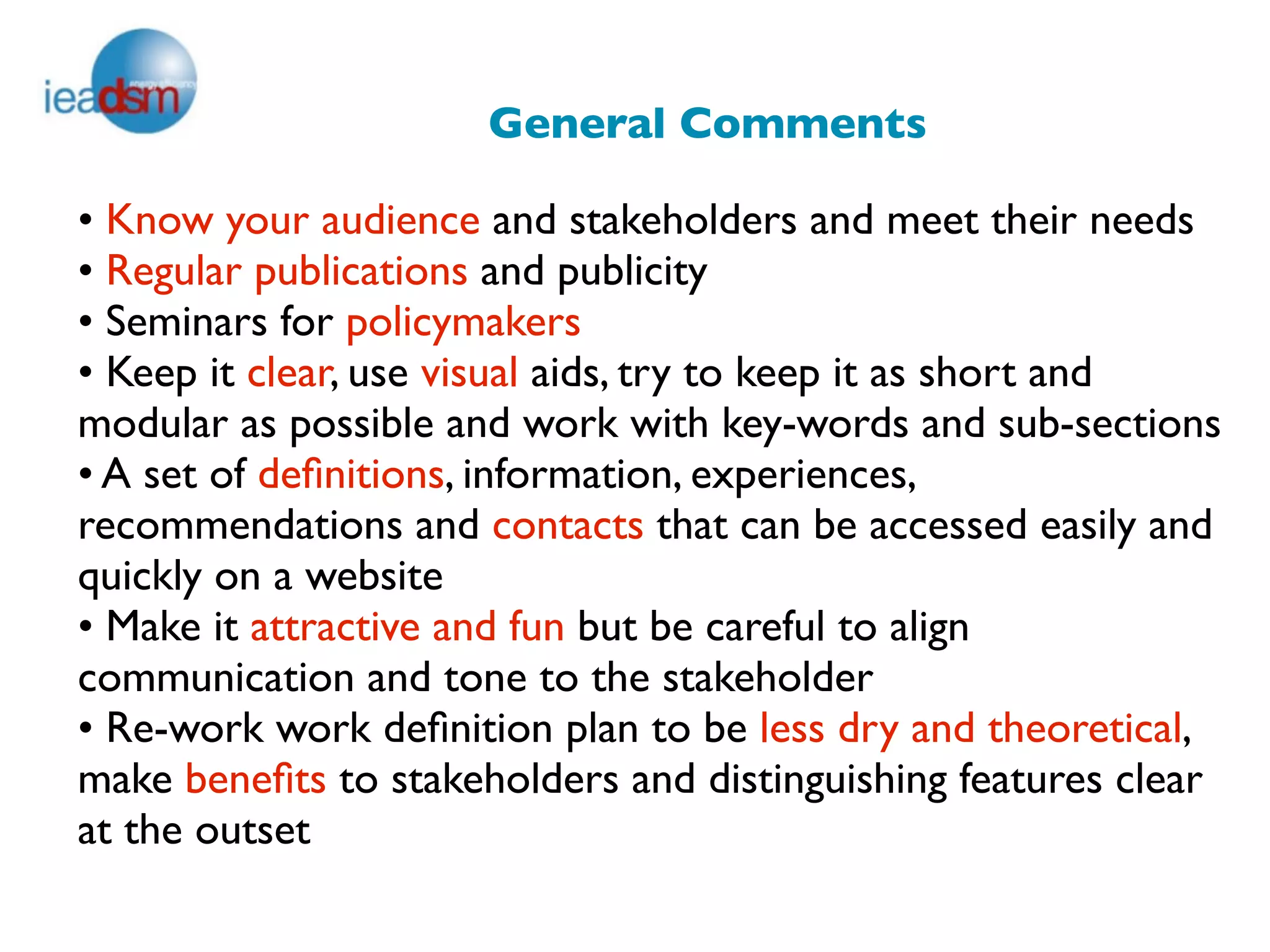 ieadsm energy efficiency

General Comments

• Know your audience and stakeholders and meet their needs
• Regular publications and publicity
• Seminars for policymakers
• Keep it clear, use visual aids, try to keep it as short and modular as possible and work with key-words and sub-sections
• A set of definitions, information, experiences, recommendations and contacts that can be accessed easily and quickly on a website
• Make it attractive and fun but be careful to align communication and tone to the stakeholder
• Re-work work definition plan to be less dry and theoretical, make benefits to stakeholders and distinguishing features clear at the outset